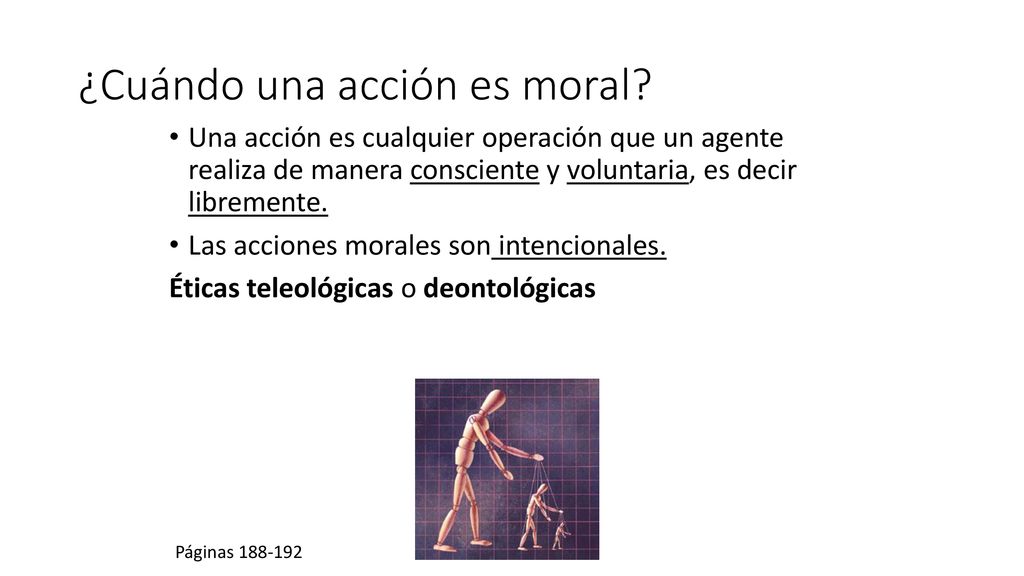 ¿Cuándo una acción es moral?

• Una acción es cualquier operación que un agente realiza de manera consciente y voluntaria, es decir libremente.

• Las acciones morales son intencionales.

Éticas teleológicas o deontológicas

Páginas 188-192